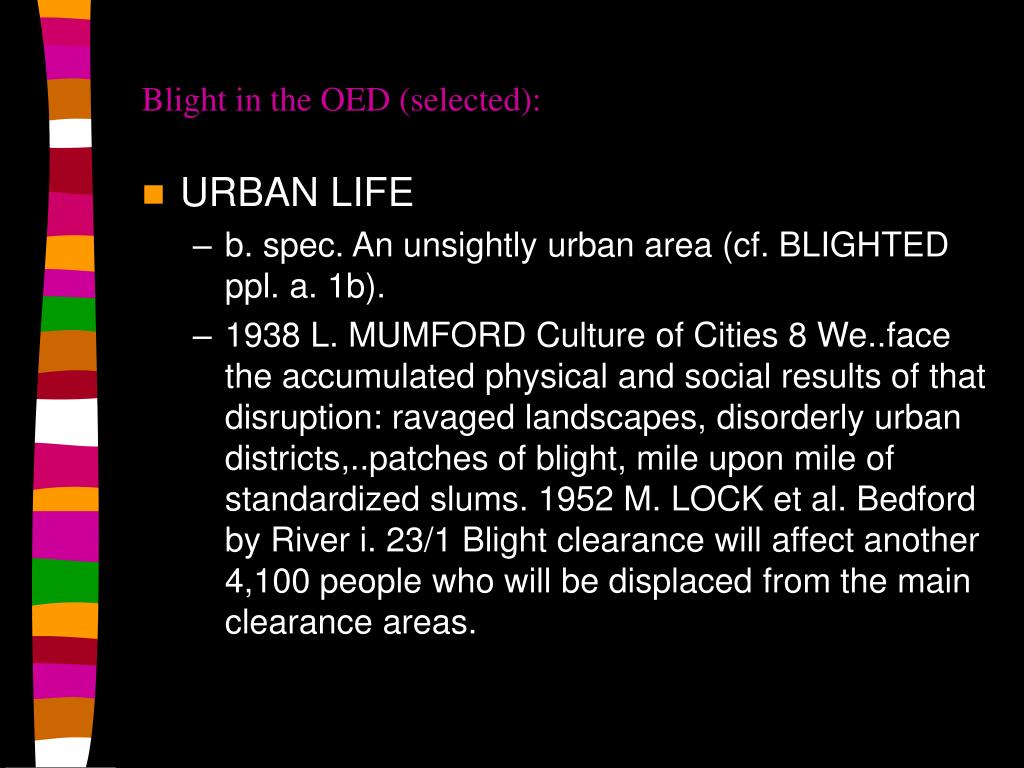 Blight in the OED (selected):

URBAN LIFE

– b. spec. An unsightly urban area (cf. BLIGHTED ppl. a. 1b).

– 1938 L. MUMFORD Culture of Cities 8 We..face the accumulated physical and social results of that disruption: ravaged landscapes, disorderly urban districts,..patches of blight, mile upon mile of standardized slums. 1952 M. LOCK et al. Bedford by River i. 23/1 Blight clearance will affect another 4,100 people who will be displaced from the main clearance areas.